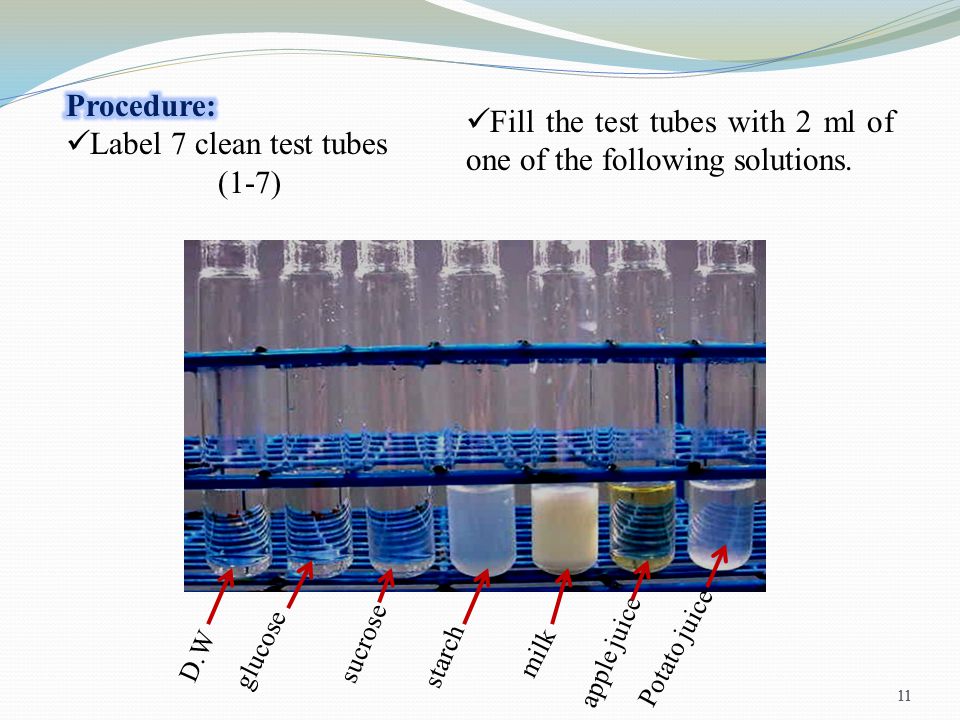 Procedure:
✓Label 7 clean test tubes (1-7)

✓Fill the test tubes with 2 ml of one of the following solutions.

D.W

glucose

sucrose

starch

milk

apple juice

Potato juice

11